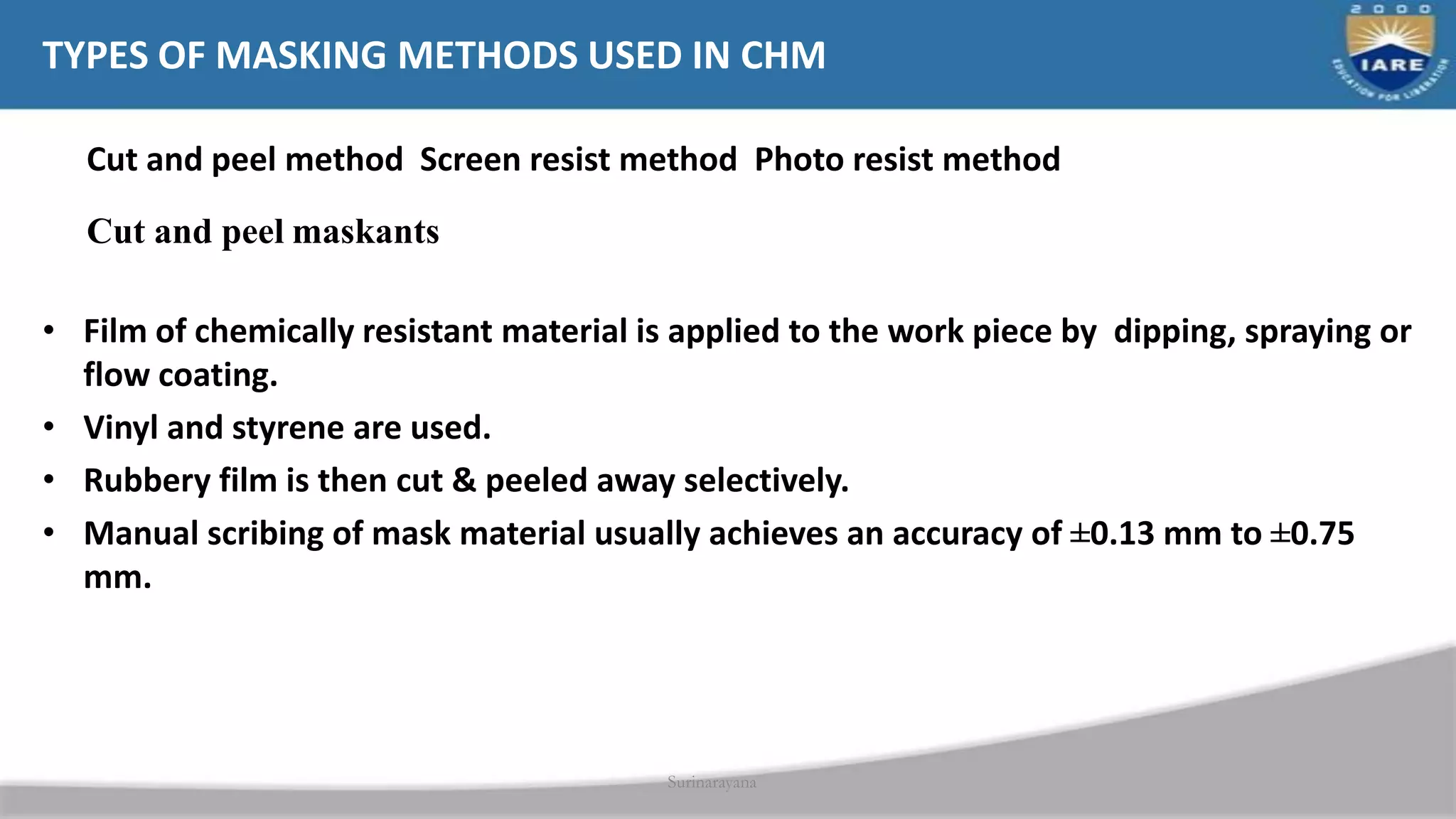 TYPES OF MASKING METHODS USED IN CHM

2000
IARE
EDUCATION FOR LIBERATION

Cut and peel method Screen resist method Photo resist method

Cut and peel maskants

• Film of chemically resistant material is applied to the work piece by dipping, spraying or flow coating.
• Vinyl and styrene are used.
• Rubbery film is then cut & peeled away selectively.
• Manual scribing of mask material usually achieves an accuracy of ±0.13 mm to ±0.75 mm.

Surinarayana